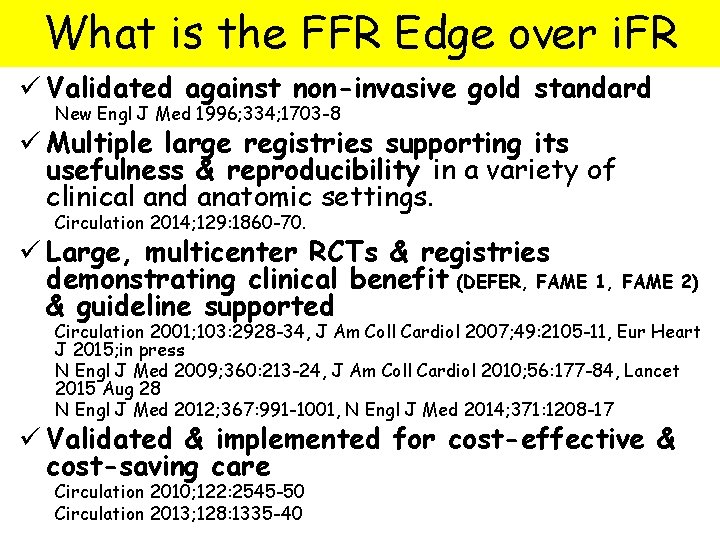 What is the FFR Edge over iFR

✓ Validated against non-invasive gold standard
New Engl J Med 1996;334;1703-8

✓ Multiple large registries supporting its usefulness & reproducibility in a variety of clinical and anatomic settings.
Circulation 2014;129:1860-70.

✓ Large, multicenter RCTs & registries demonstrating clinical benefit (DEFER, FAME 1, FAME 2) & guideline supported
Circulation 2001;103:2928-34, J Am Coll Cardiol 2007;49:2105-11, Eur Heart J 2015;in press
N Engl J Med 2009;360:213-24, J Am Coll Cardiol 2010;56:177-84, Lancet 2015 Aug 28
N Engl J Med 2012;367:991-1001, N Engl J Med 2014;371:1208-17

✓ Validated & implemented for cost-effective & cost-saving care
Circulation 2010;122:2545-50
Circulation 2013;128:1335-40